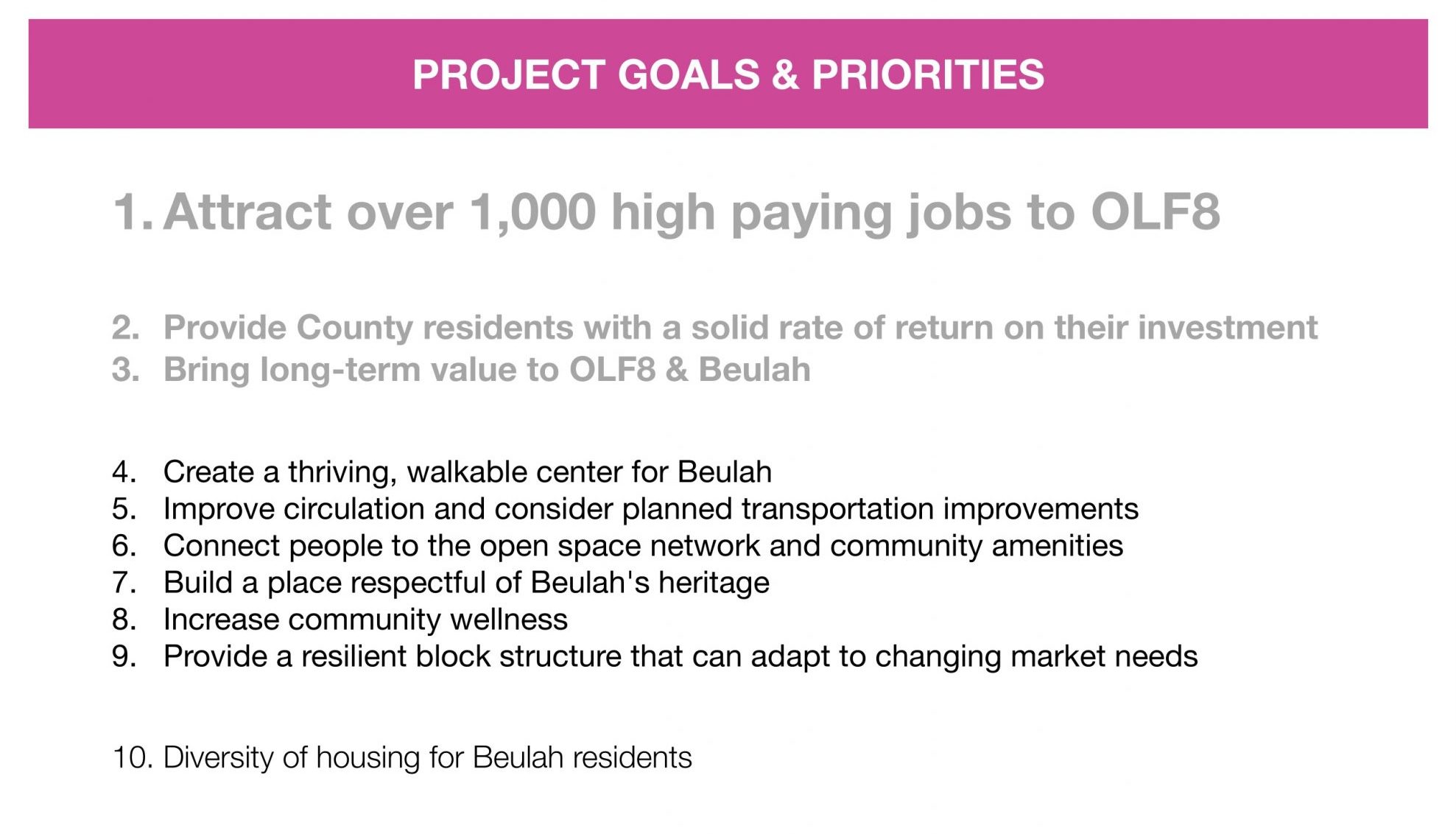 PROJECT GOALS & PRIORITIES

1. Attract over 1,000 high paying jobs to OLF8

2. Provide County residents with a solid rate of return on their investment
3. Bring long-term value to OLF8 & Beulah

4. Create a thriving, walkable center for Beulah
5. Improve circulation and consider planned transportation improvements
6. Connect people to the open space network and community amenities
7. Build a place respectful of Beulah's heritage
8. Increase community wellness
9. Provide a resilient block structure that can adapt to changing market needs

10. Diversity of housing for Beulah residents